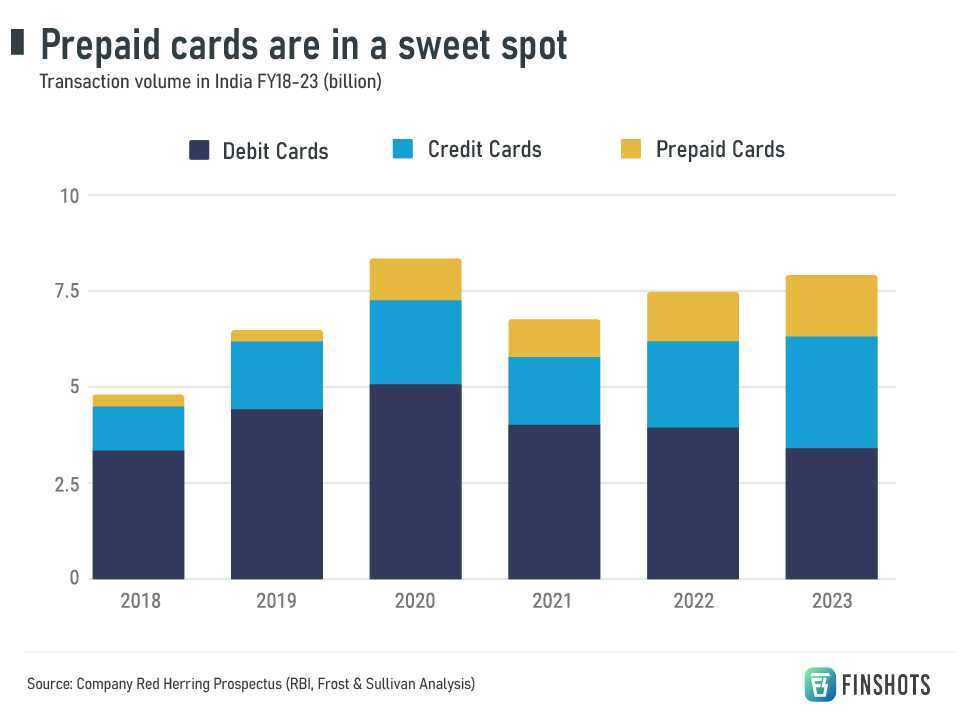 Prepaid cards are in a sweet spot
Transaction volume in India FY18-23 (billion)

Debit Cards
Credit Cards
Prepaid Cards

10
7.5
5
2.5
0

2018
2019
2020
2021
2022
2023

Source: Company Red Herring Prospectus (RBI, Frost & Sullivan Analysis)

FINSHOTS